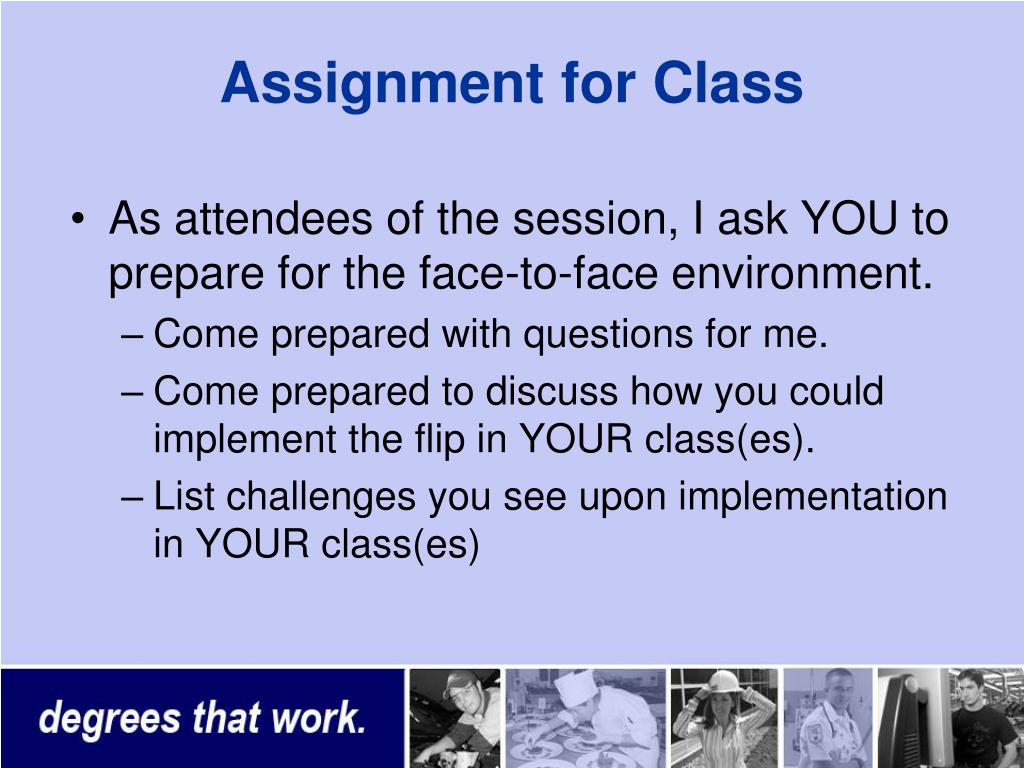 Assignment for Class

• As attendees of the session, I ask YOU to prepare for the face-to-face environment.
– Come prepared with questions for me.
– Come prepared to discuss how you could implement the flip in YOUR class(es).
– List challenges you see upon implementation in YOUR class(es)

degrees that work.